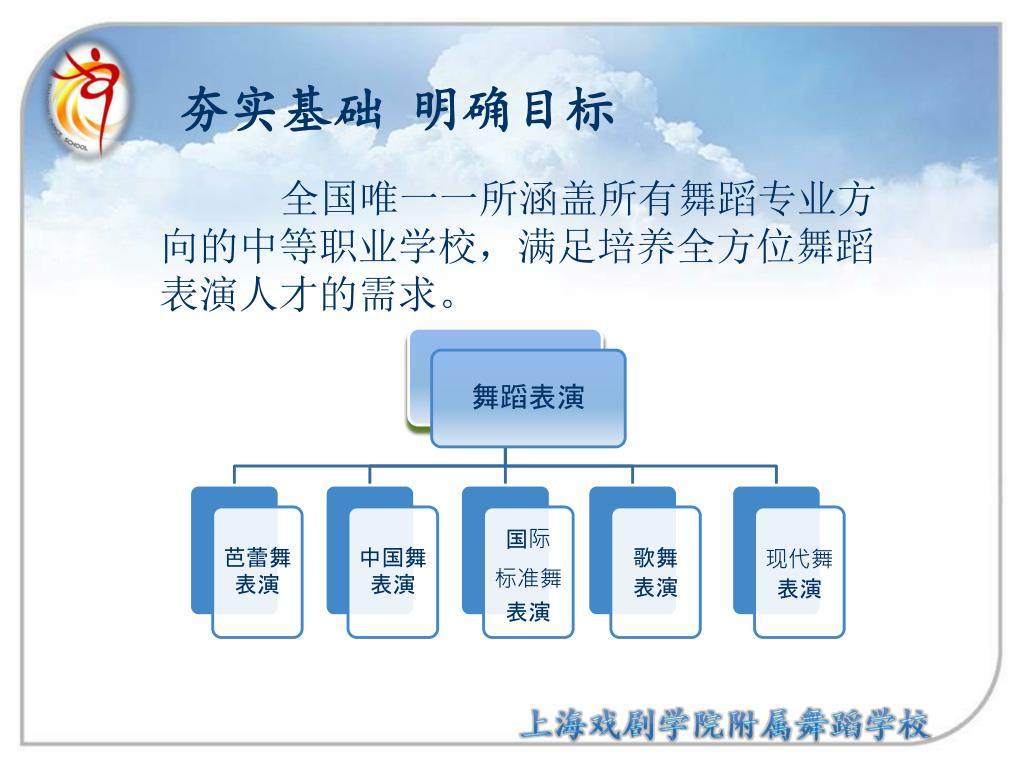 夯实基础 明确目标

全国唯一一所涵盖所有舞蹈专业方向的中等职业学校，满足培养全方位舞蹈表演人才的需求。

舞蹈表演

芭蕾舞表演

中国舞表演

国际标准舞表演

歌舞表演

现代舞表演

上海戏剧学院附属舞蹈学校